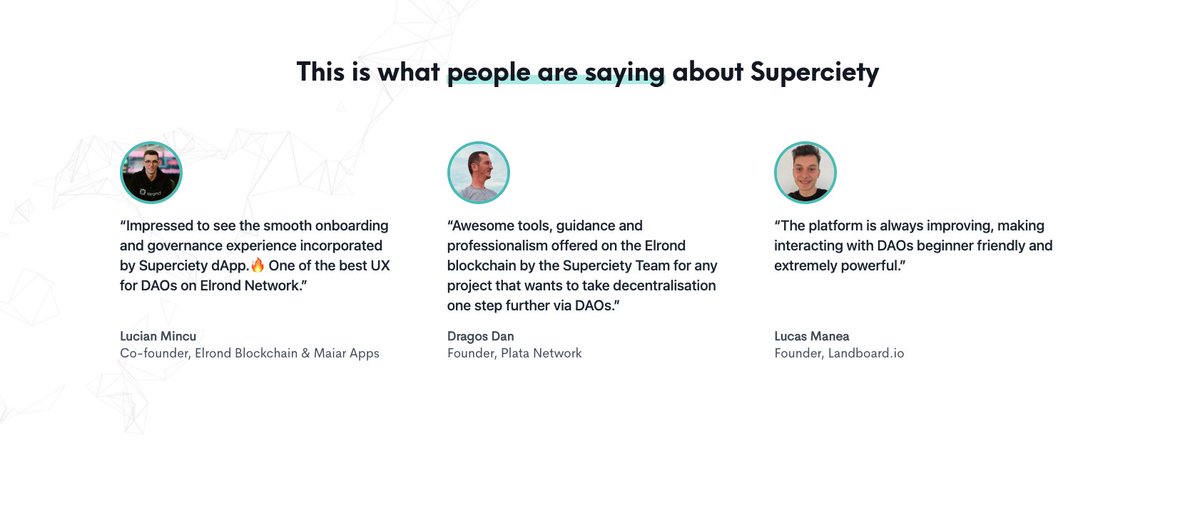 This is what people are saying about Superciety

“Impressed to see the smooth onboarding and governance experience incorporated by Superciety dApp.🔥 One of the best UX for DAOs on Elrond Network.”

Lucian Mincu
Co-founder, Elrond Blockchain & Maiar Apps

“Awesome tools, guidance and professionalism offered on the Elrond blockchain by the Superciety Team for any project that wants to take decentralisation one step further via DAOs.”

Dragos Dan
Founder, Plata Network

“The platform is always improving, making interacting with DAOs beginner friendly and extremely powerful.”

Lucas Manea
Founder, Landboard.io